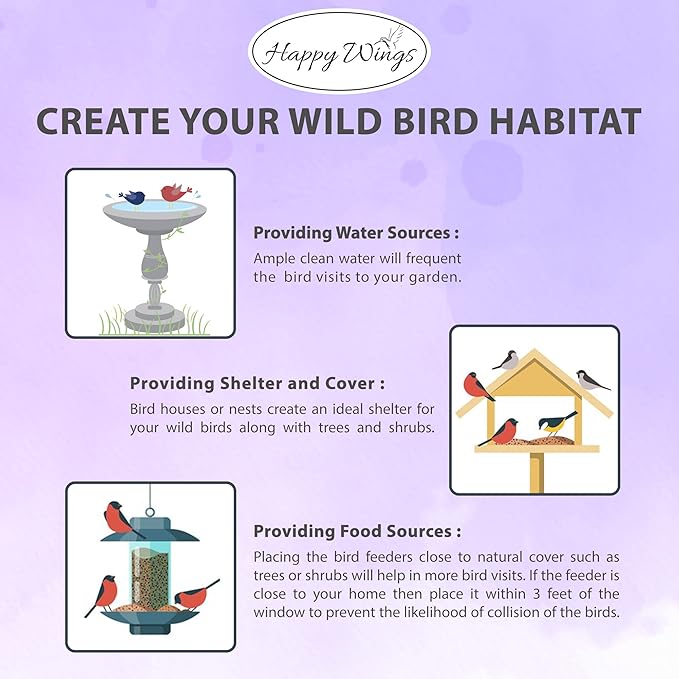 Happy Wings

CREATE YOUR WILD BIRD HABITAT

Providing Water Sources :
Ample clean water will frequent the bird visits to your garden.

Providing Shelter and Cover :
Bird houses or nests create an ideal shelter for your wild birds along with trees and shrubs.

Providing Food Sources :
Placing the bird feeders close to natural cover such as trees or shrubs will help in more bird visits. If the feeder is close to your home then place it within 3 feet of the window to prevent the likelihood of collision of the birds.